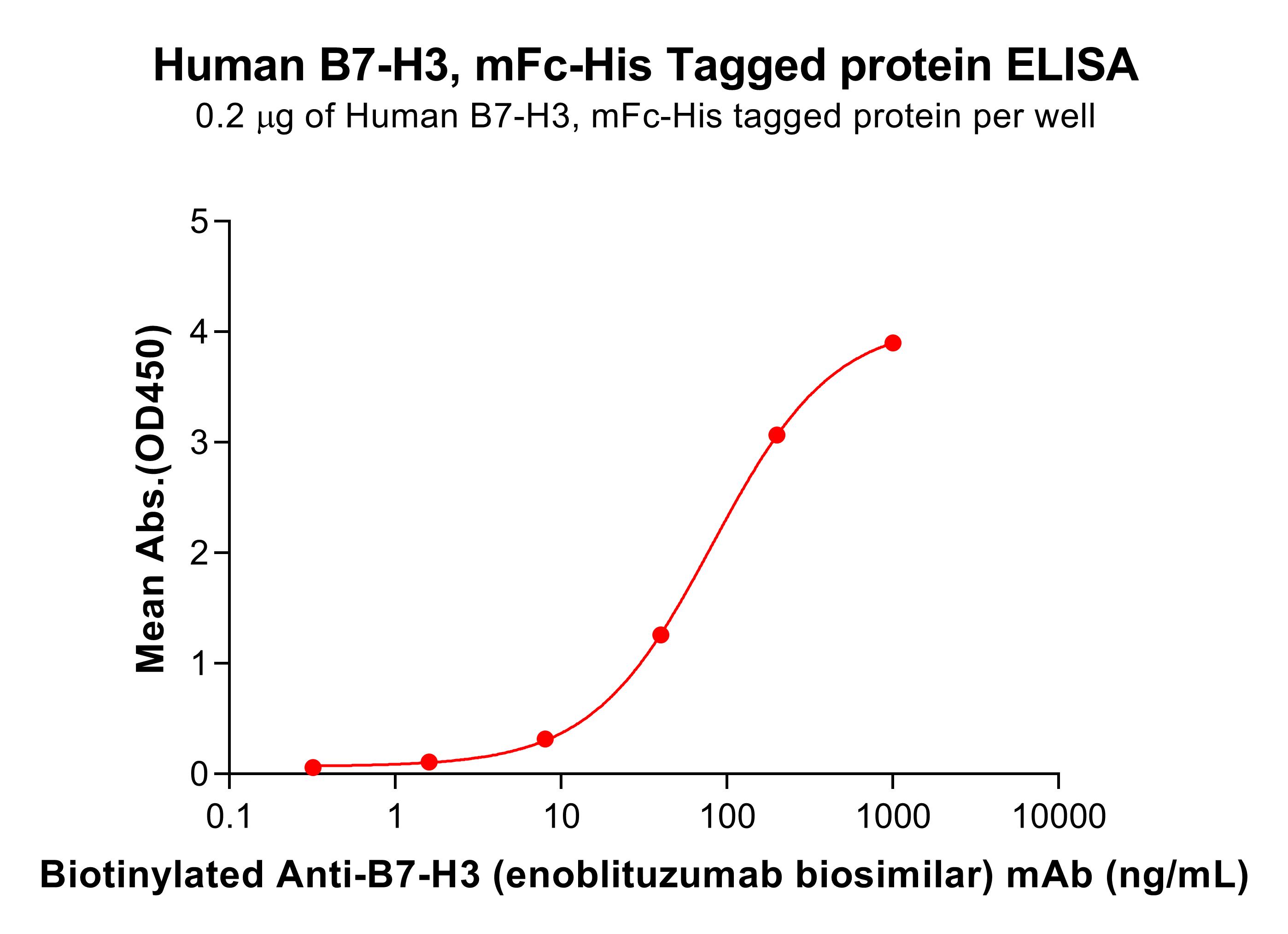 Human B7-H3, mFc-His Tagged protein ELISA
0.2 μg of Human B7-H3, mFc-His tagged protein per well

Mean Abs.(OD450)

5
4
3
2
1
0

0.1
1
10
100
1000
10000

Biotinylated Anti-B7-H3 (enoblituzumab biosimilar) mAb (ng/mL)